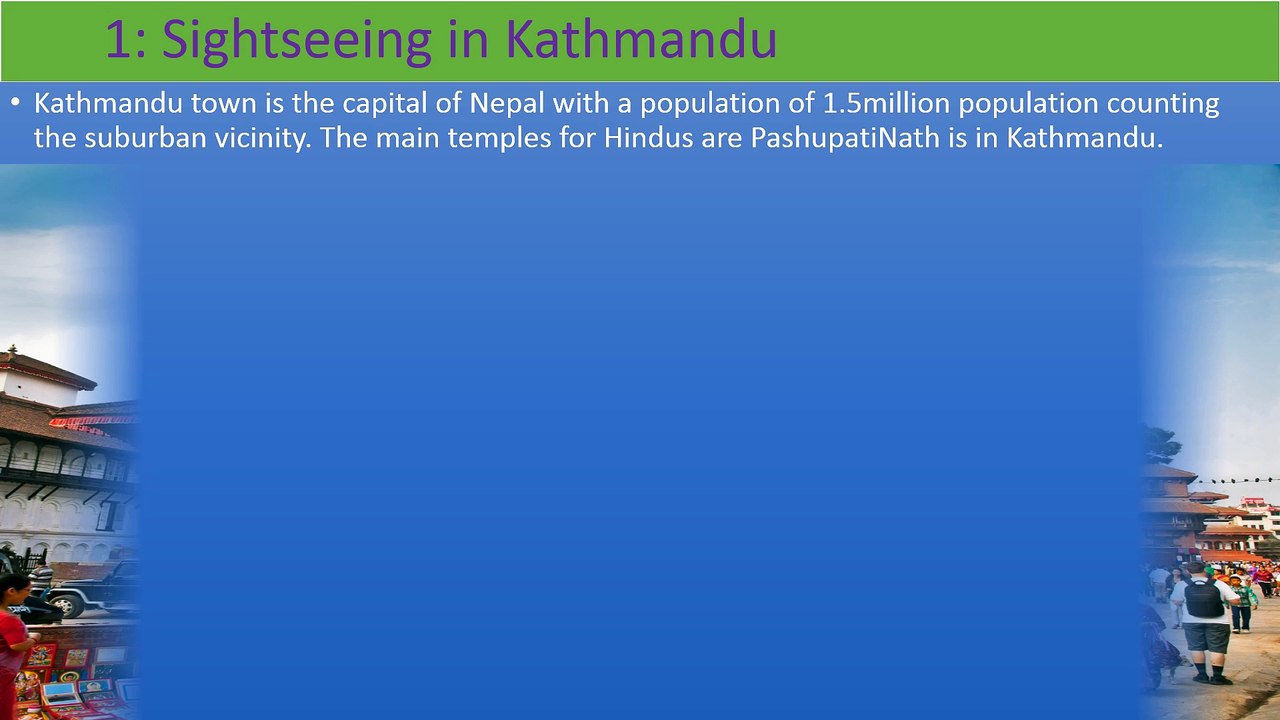 1: Sightseeing in Kathmandu

• Kathmandu town is the capital of Nepal with a population of 1.5million population counting the suburban vicinity. The main temples for Hindus are PashupatiNath is in Kathmandu.